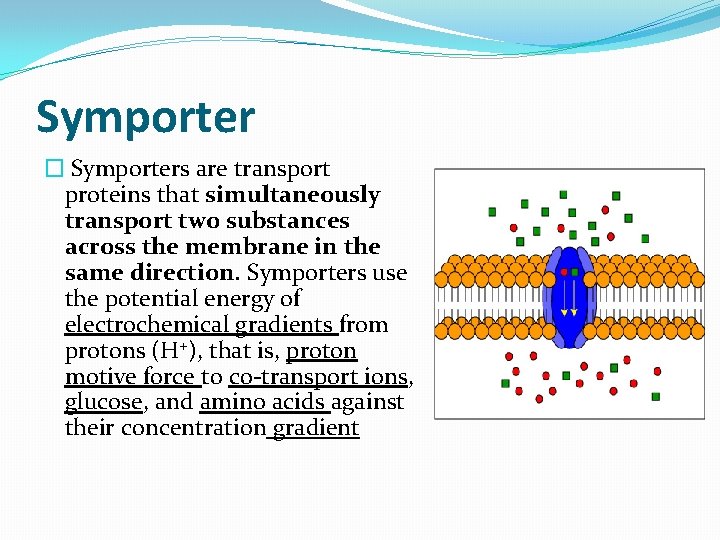 Symporter

☐ Symporters are transport proteins that simultaneously transport two substances across the membrane in the same direction. Symporters use the potential energy of electrochemical gradients from protons ($H^+$), that is, proton motive force to co-transport ions, glucose, and amino acids against their concentration gradient